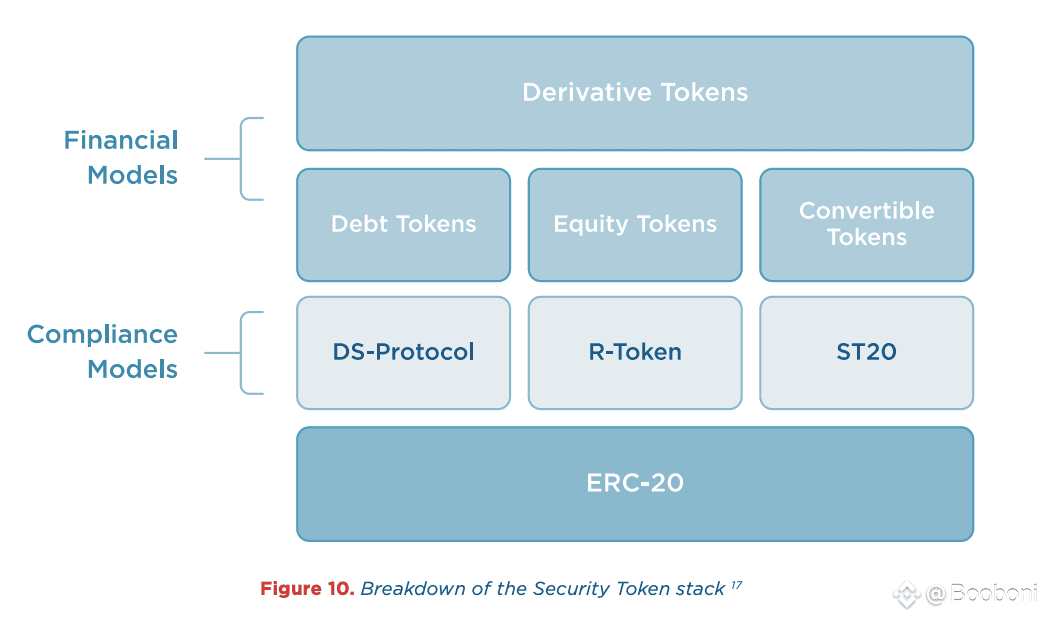 Financial Models

Derivative Tokens

Debt Tokens

Equity Tokens

Convertible Tokens

Compliance Models

DS-Protocol

R-Token

ST20

ERC-20

Figure 10. Breakdown of the Security Token stack $^{17}$

@ Booboni